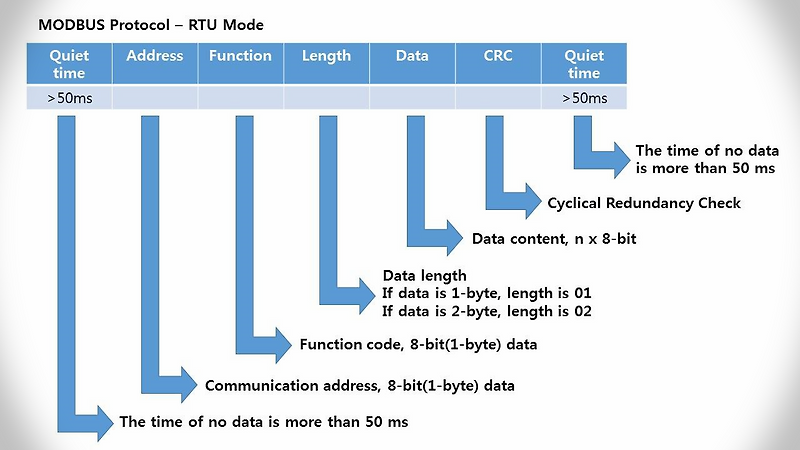 MODBUS Protocol – RTU Mode

| Quiet time | Address | Function | Length | Data | CRC | Quiet time |
|---|---|---|---|---|---|---|
| >50ms | | | | | | >50ms |

The time of no data is more than 50 ms

Cyclical Redundancy Check

Data content, n x 8-bit

Data length
If data is 1-byte, length is 01
If data is 2-byte, length is 02

Function code, 8-bit(1-byte) data

Communication address, 8-bit(1-byte) data

The time of no data is more than 50 ms